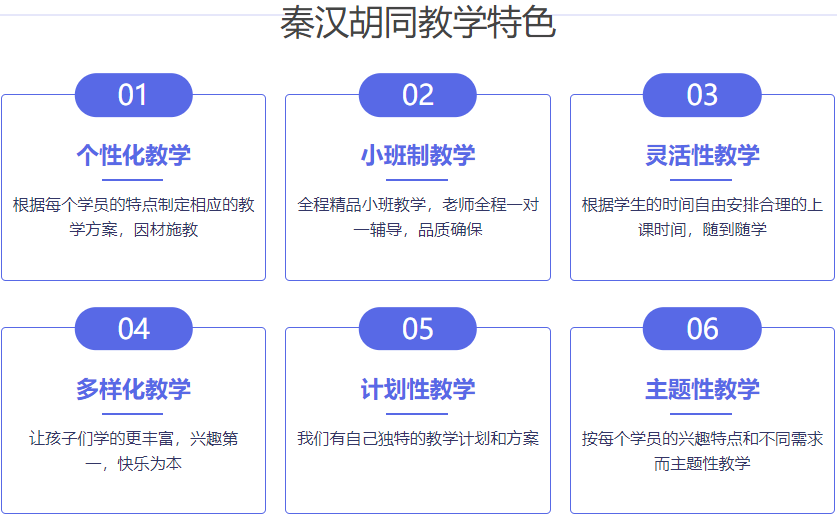 秦汉胡同教学特色

01

个性化教学

根据每个学员的特点制定相应的教学方案，因材施教

02

小班制教学

全程精品小班教学，老师全程一对一辅导，品质确保

03

灵活性教学

根据学生的时间自由安排合理的上课时间，随到随学

04

多样化教学

让孩子们学的更丰富，兴趣第一，快乐为本

05

计划性教学

我们有自己独特的教学计划和方案

06

主题性教学

按每个学员的兴趣特点和不同需求而主题性教学